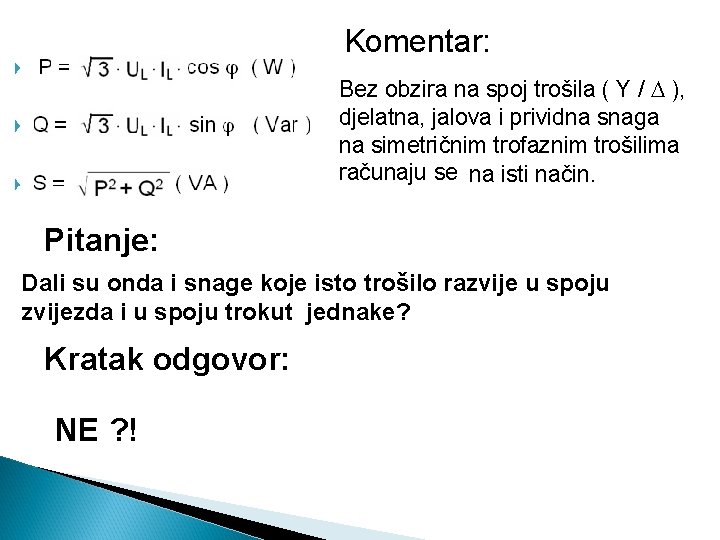 $P = \sqrt{3} \cdot U_L \cdot I_L \cdot \cos\varphi$ ( W )

$Q = \sqrt{3} \cdot U_L \cdot I_L \cdot \sin\varphi$ ( Var )

$S = \sqrt{P^2 + Q^2}$ ( VA )

Komentar:

Bez obzira na spoj trošila ( Y / $\Delta$ ), djelatna, jalova i prividna snaga na simetričnim trofaznim trošilima računaju se na isti način.

Pitanje:

Dali su onda i snage koje isto trošilo razvije u spoju zvijezda i u spoju trokut jednake?

Kratak odgovor:

NE ?!